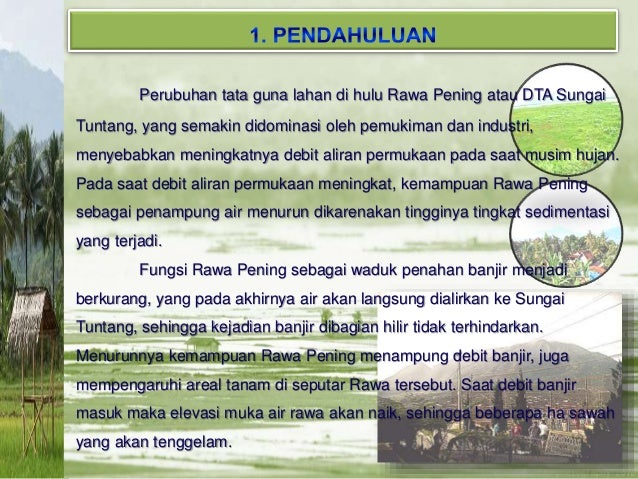 1. PENDAHULUAN

Perubuhan tata guna lahan di hulu Rawa Pening atau DTA Sungai Tuntang, yang semakin didominasi oleh pemukiman dan industri, menyebabkan meningkatnya debit aliran permukaan pada saat musim hujan. Pada saat debit aliran permukaan meningkat, kemampuan Rawa Pening sebagai penampung air menurun dikarenakan tingginya tingkat sedimentasi yang terjadi.

Fungsi Rawa Pening sebagai waduk penahan banjir menjadi berkurang, yang pada akhirnya air akan langsung dialirkan ke Sungai Tuntang, sehingga kejadian banjir dibagian hilir tidak terhindarkan. Menurunnya kemampuan Rawa Pening menampung debit banjir, juga mempengaruhi areal tanam di seputar Rawa tersebut. Saat debit banjir masuk maka elevasi muka air rawa akan naik, sehingga beberapa ha sawah yang akan tenggelam.